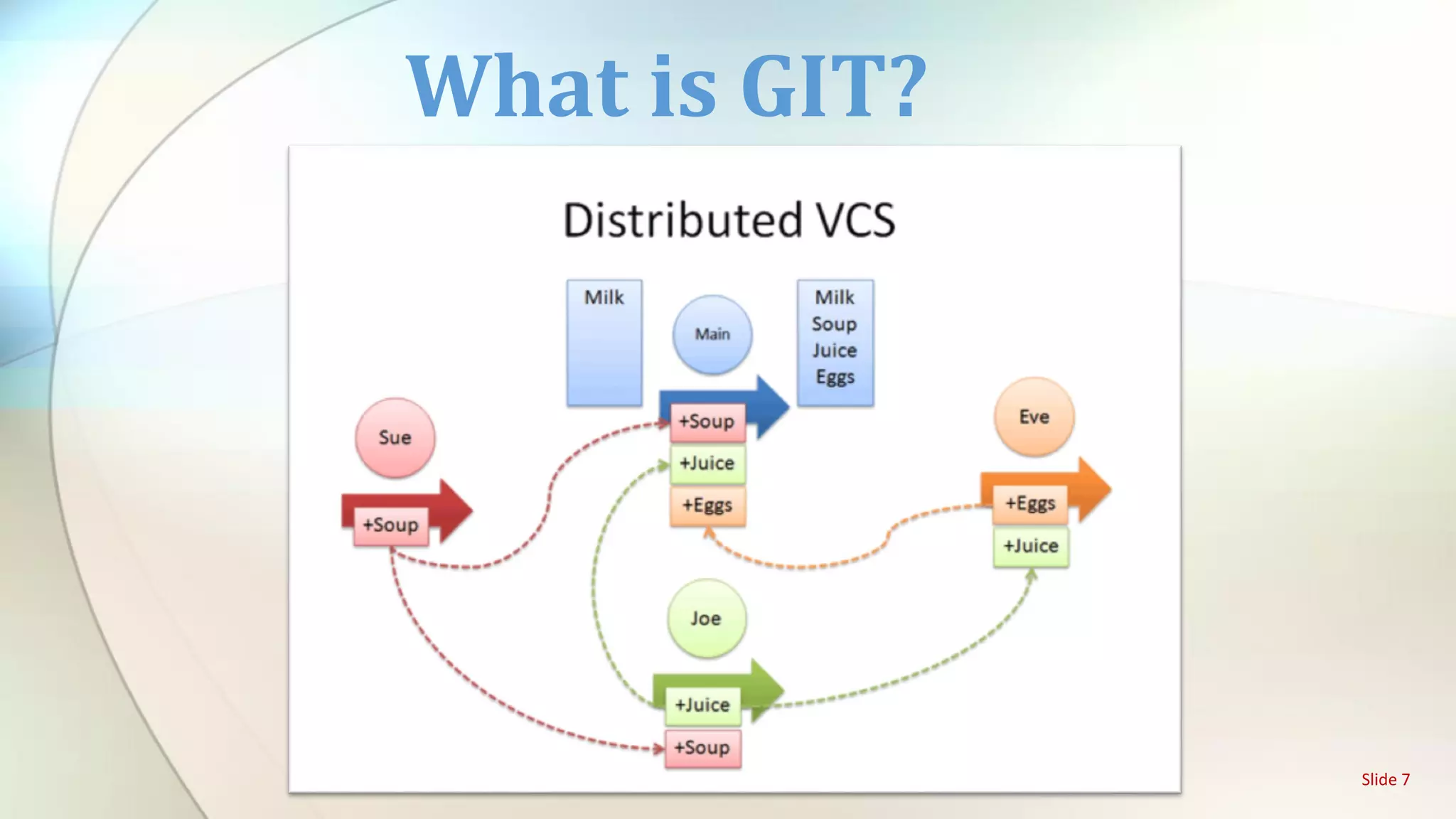 What is GIT?

Distributed VCS

Milk

Main

Milk
Soup
Juice
Eggs

Sue

+Soup

+Soup

+Juice

+Eggs

Eve

+Eggs

+Juice

Joe

+Juice

+Soup

Slide 7